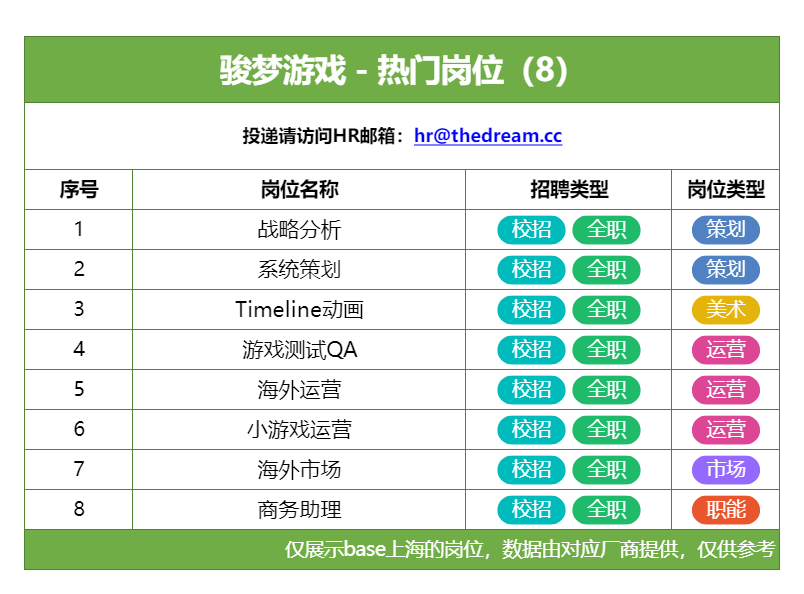 骏梦游戏 - 热门岗位（8）

投递请访问HR邮箱：hr@thedream.cc

| 序号 | 岗位名称 | 招聘类型 | 岗位类型 |
|---|---|---|---|
| 1 | 战略分析 | 校招 全职 | 策划 |
| 2 | 系统策划 | 校招 全职 | 策划 |
| 3 | Timeline动画 | 校招 全职 | 美术 |
| 4 | 游戏测试QA | 校招 全职 | 运营 |
| 5 | 海外运营 | 校招 全职 | 运营 |
| 6 | 小游戏运营 | 校招 全职 | 运营 |
| 7 | 海外市场 | 校招 全职 | 市场 |
| 8 | 商务助理 | 校招 全职 | 职能 |

仅展示base上海的岗位，数据由对应厂商提供，仅供参考